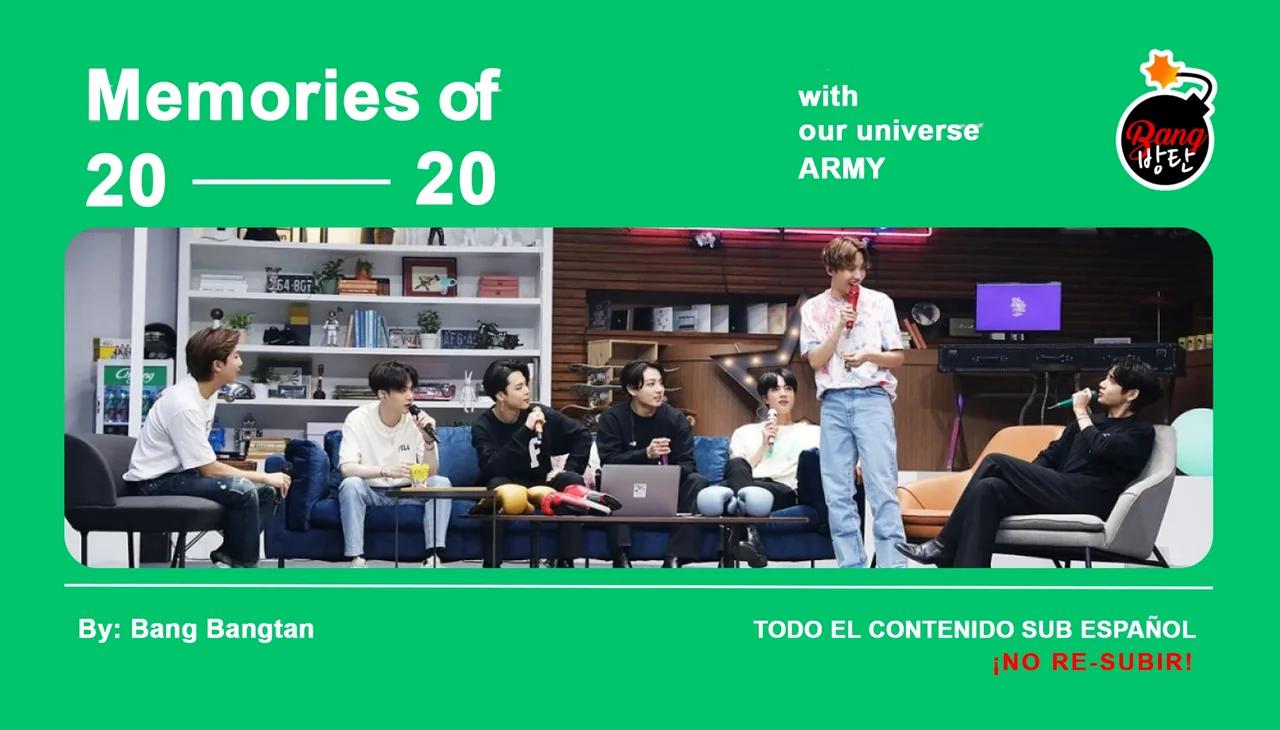 Memories of
20 —— 20

with
our universe
ARMY

Bang
방탄

By: Bang Bangtan

TODO EL CONTENIDO SUB ESPAÑOL
¡NO RE-SUBIR!